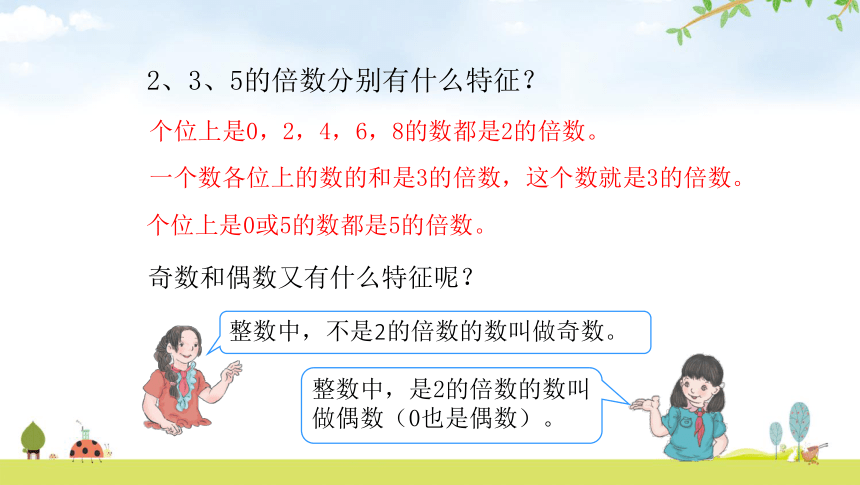 2、3、5的倍数分别有什么特征？

个位上是0，2，4，6，8的数都是2的倍数。

一个数各位上的数的和是3的倍数，这个数就是3的倍数。

个位上是0或5的数都是5的倍数。

奇数和偶数又有什么特征呢？

整数中，不是2的倍数的数叫做奇数。

整数中，是2的倍数的数叫做偶数（0也是偶数）。